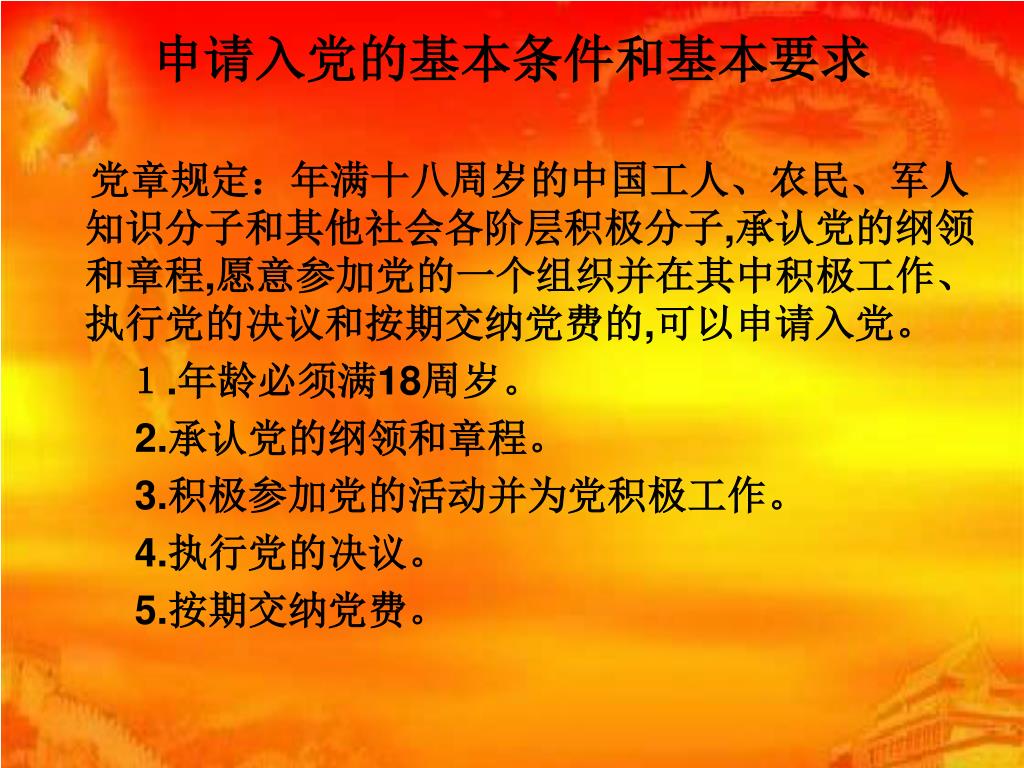 申请入党的基本条件和基本要求

党章规定：年满十八周岁的中国工人、农民、军人知识分子和其他社会各阶层积极分子,承认党的纲领和章程,愿意参加党的一个组织并在其中积极工作、执行党的决议和按期交纳党费的,可以申请入党。

１.年龄必须满18周岁。

2.承认党的纲领和章程。

3.积极参加党的活动并为党积极工作。

4.执行党的决议。

5.按期交纳党费。